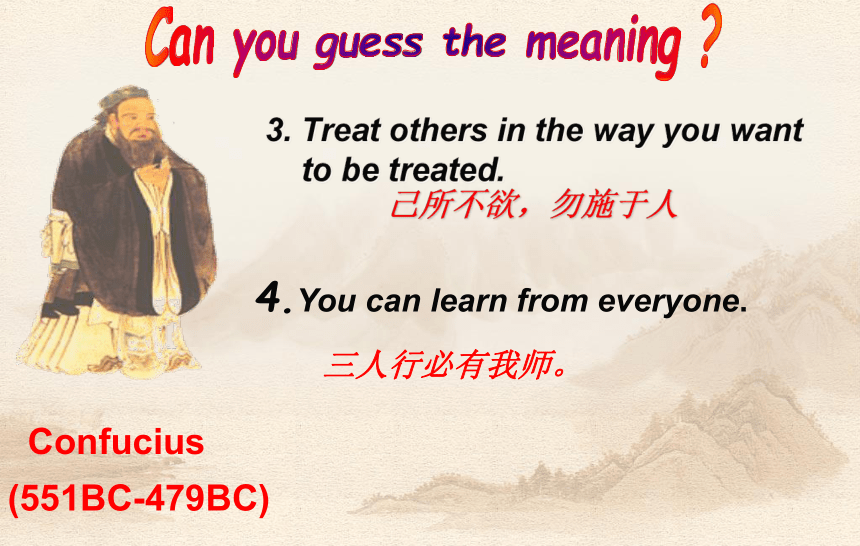 Can you guess the meaning ?

3. Treat others in the way you want to be treated.

己所不欲，勿施于人

4. You can learn from everyone.

三人行必有我师。

Confucius

(551BC-479BC)